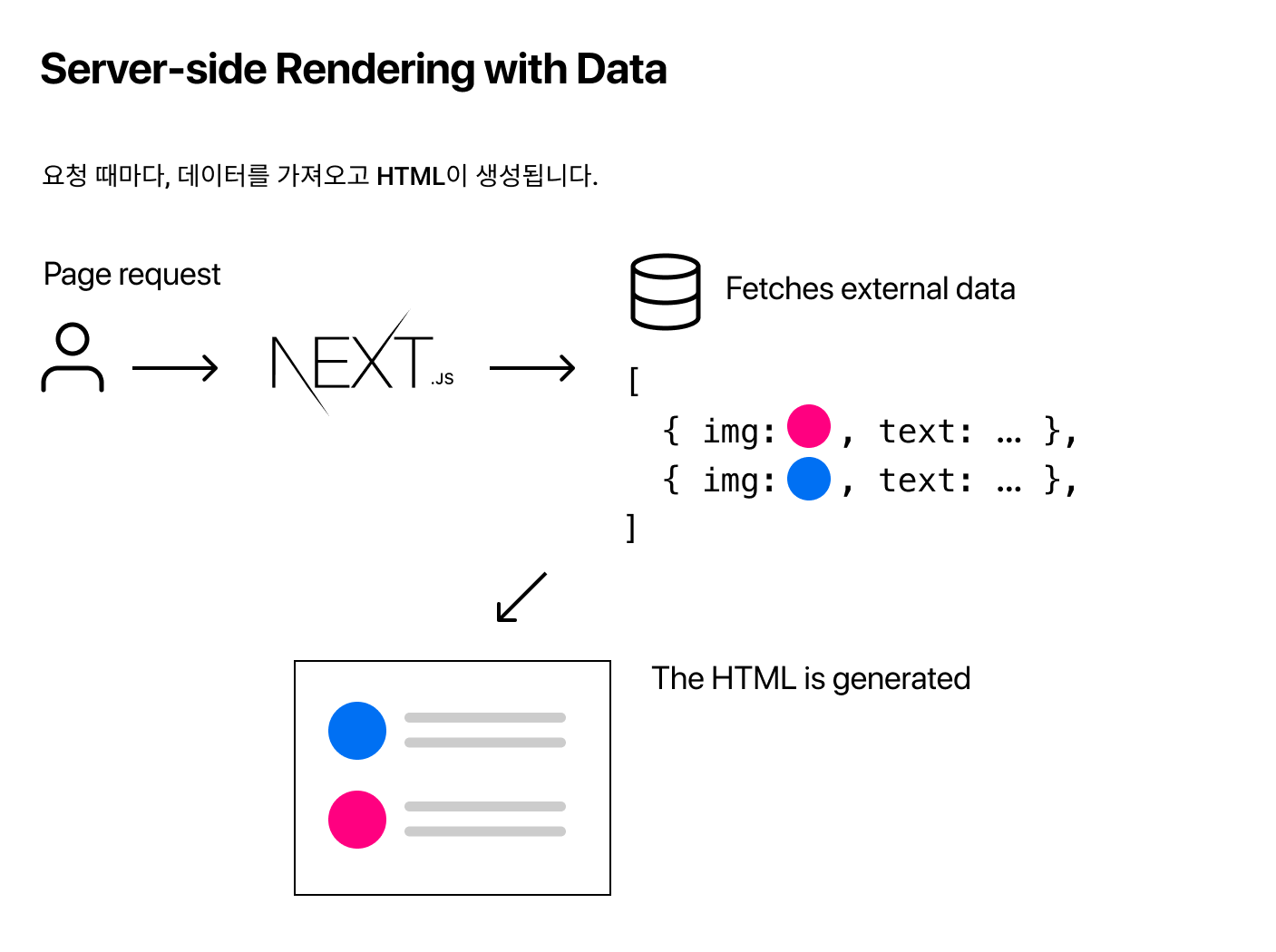 Server-side Rendering with Data

요청 때마다, 데이터를 가져오고 HTML이 생성됩니다.

Page request

NEXT.JS

Fetches external data

[
{ img: , text: … },
{ img: , text: … },
]

The HTML is generated